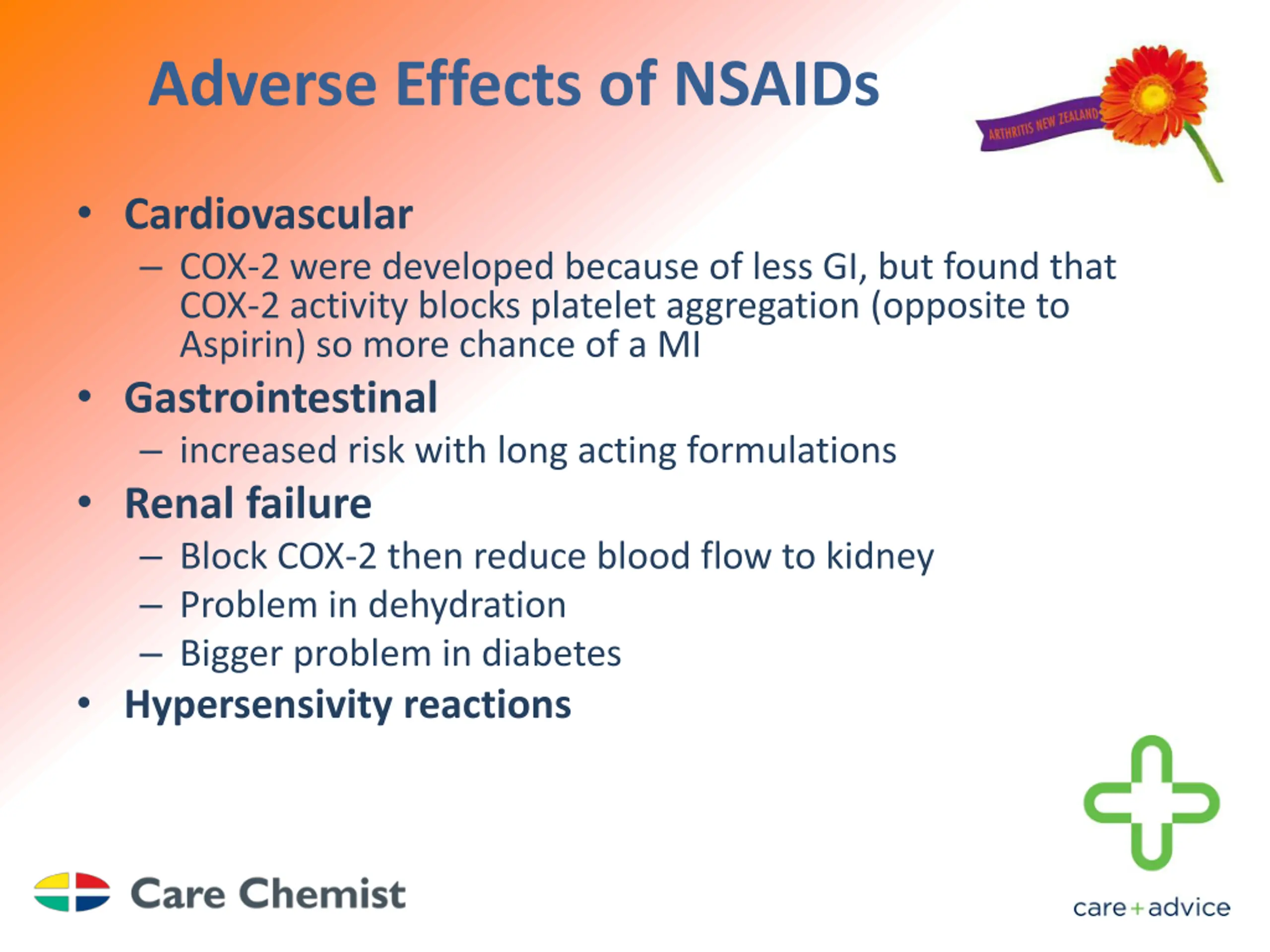 Adverse Effects of NSAIDs

ARTHRITIS NEW ZEALAND

• Cardiovascular
– COX-2 were developed because of less GI, but found that COX-2 activity blocks platelet aggregation (opposite to Aspirin) so more chance of a MI
• Gastrointestinal
– increased risk with long acting formulations
• Renal failure
– Block COX-2 then reduce blood flow to kidney
– Problem in dehydration
– Bigger problem in diabetes
• Hypersensivity reactions

Care Chemist

care+advice